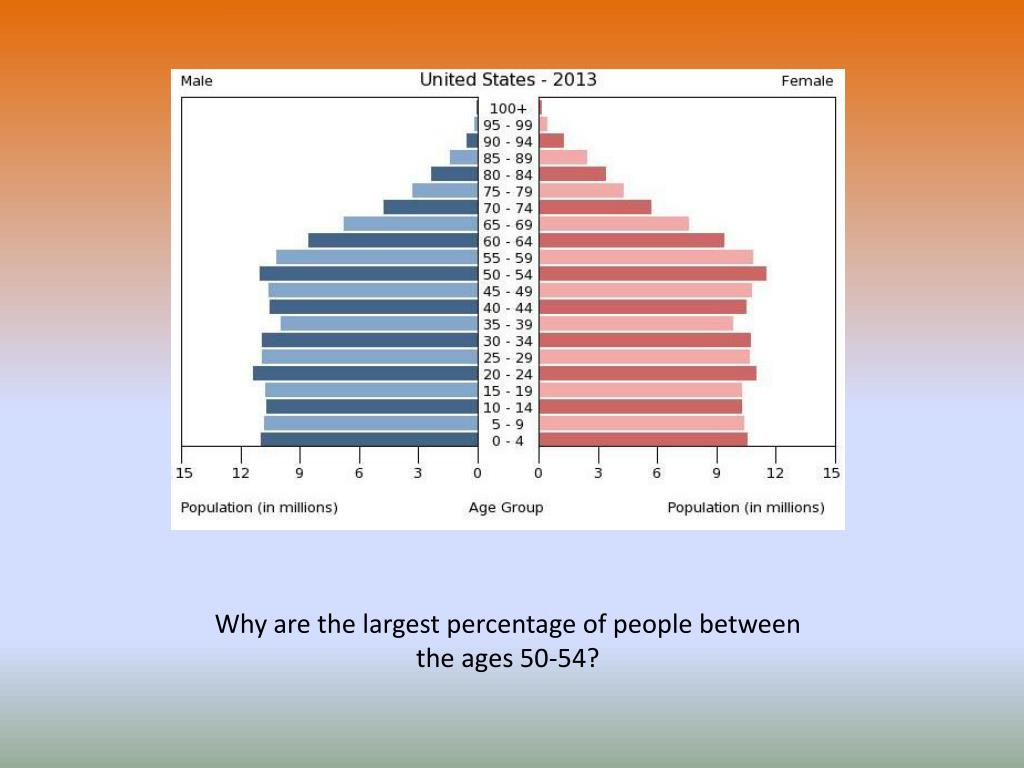 Male United States - 2013 Female

100+
95 - 99
90 - 94
85 - 89
80 - 84
75 - 79
70 - 74
65 - 69
60 - 64
55 - 59
50 - 54
45 - 49
40 - 44
35 - 39
30 - 34
25 - 29
20 - 24
15 - 19
10 - 14
5 - 9
0 - 4

15 12 9 6 3 0 0 3 6 9 12 15

Population (in millions) Age Group Population (in millions)

Why are the largest percentage of people between the ages 50-54?